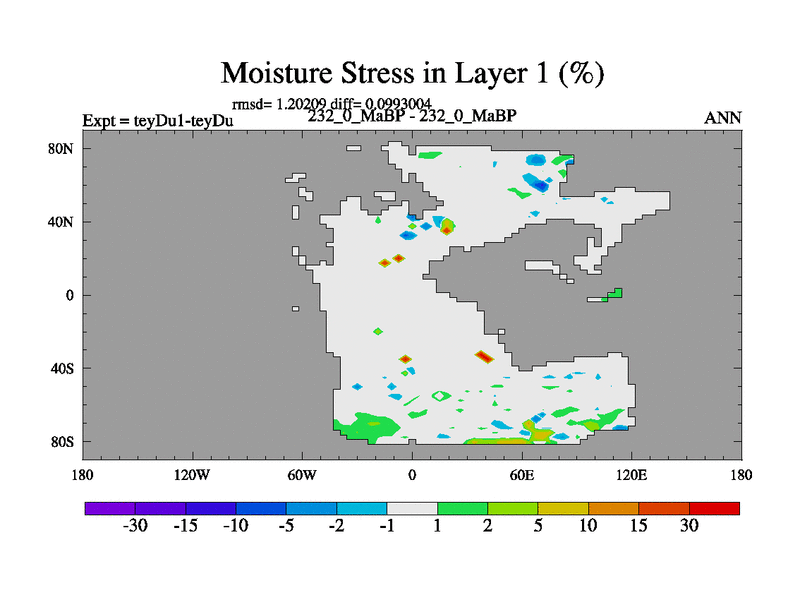 Moisture Stress in Layer 1 (%)

rmsd= 1.20209 diff= 0.0993004

Expt = teyDu1-teyDu

232_0_MaBP - 232_0_MaBP

ANN

80N
40N
0
40S
80S

180 120W 60W 0 60E 120E 180

-30 -15 -10 -5 -2 -1 1 2 5 10 15 30